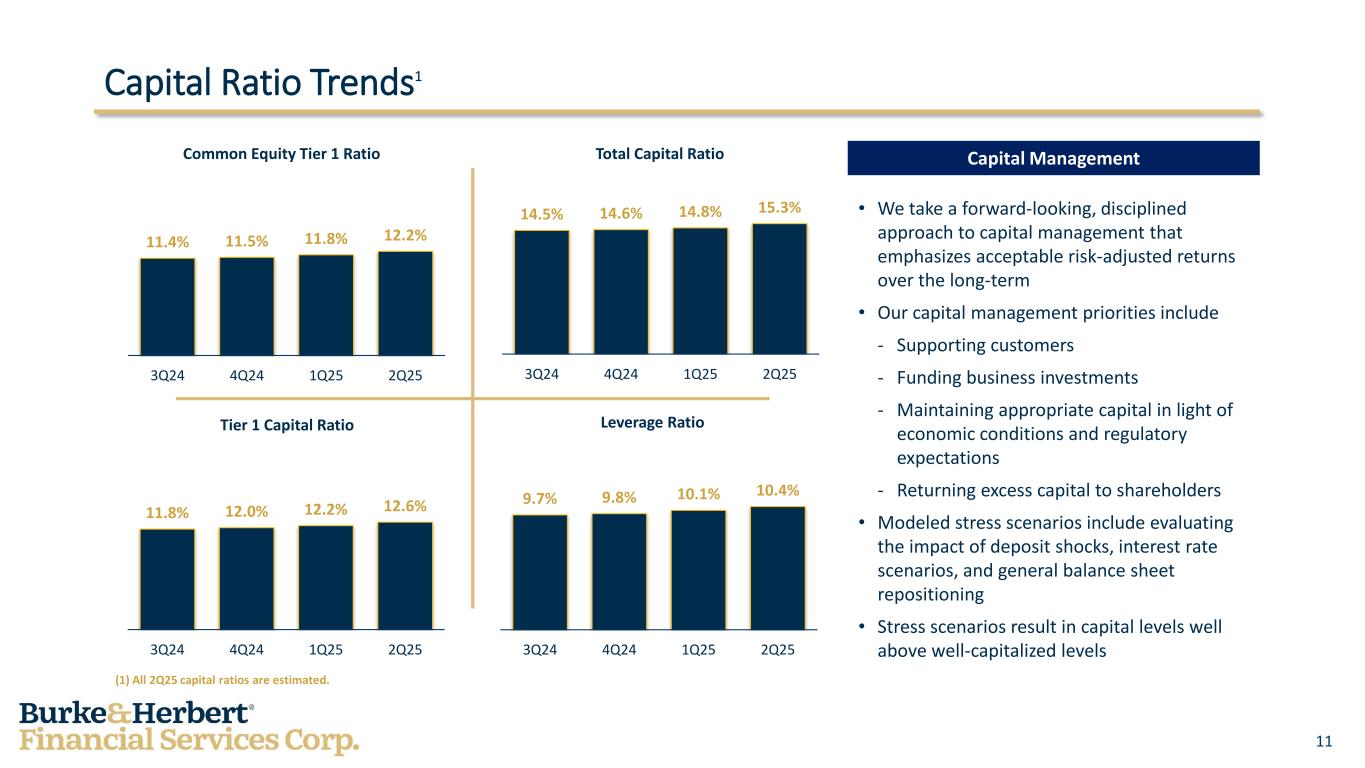 Capital Ratio Trends$^1$

Common Equity Tier 1 Ratio

11.4% 11.5% 11.8% 12.2%

3Q24 4Q24 1Q25 2Q25

Total Capital Ratio

14.5% 14.6% 14.8% 15.3%

3Q24 4Q24 1Q25 2Q25

Tier 1 Capital Ratio

11.8% 12.0% 12.2% 12.6%

3Q24 4Q24 1Q25 2Q25

Leverage Ratio

9.7% 9.8% 10.1% 10.4%

3Q24 4Q24 1Q25 2Q25

Capital Management

• We take a forward-looking, disciplined approach to capital management that emphasizes acceptable risk-adjusted returns over the long-term

• Our capital management priorities include

- Supporting customers

- Funding business investments

- Maintaining appropriate capital in light of economic conditions and regulatory expectations

- Returning excess capital to shareholders

• Modeled stress scenarios include evaluating the impact of deposit shocks, interest rate scenarios, and general balance sheet repositioning

• Stress scenarios result in capital levels well above well-capitalized levels

(1) All 2Q25 capital ratios are estimated.

Burke&Herbert®
Financial Services Corp.

11